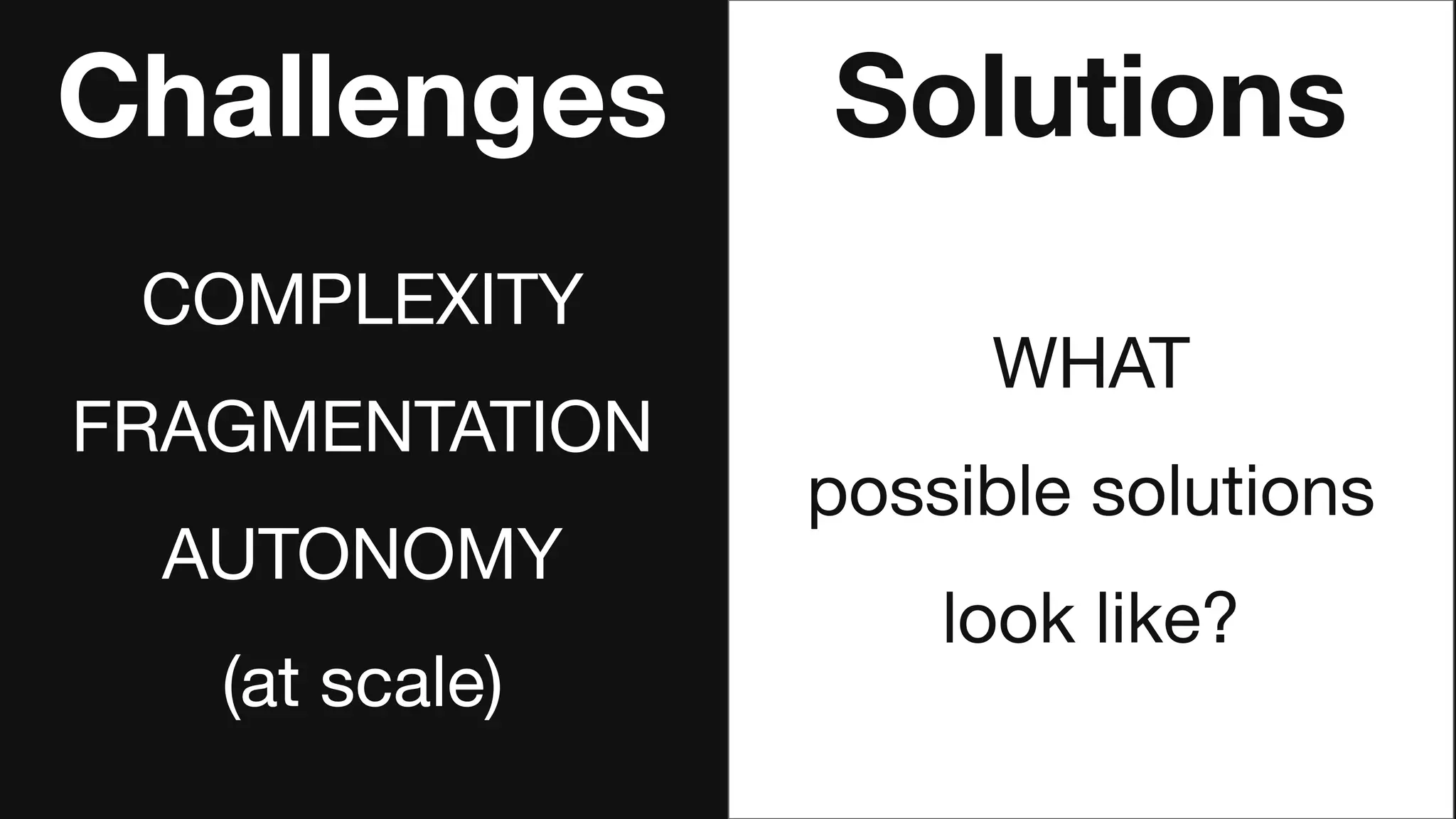 Challenges

COMPLEXITY

FRAGMENTATION

AUTONOMY

(at scale)

Solutions

WHAT

possible solutions

look like?